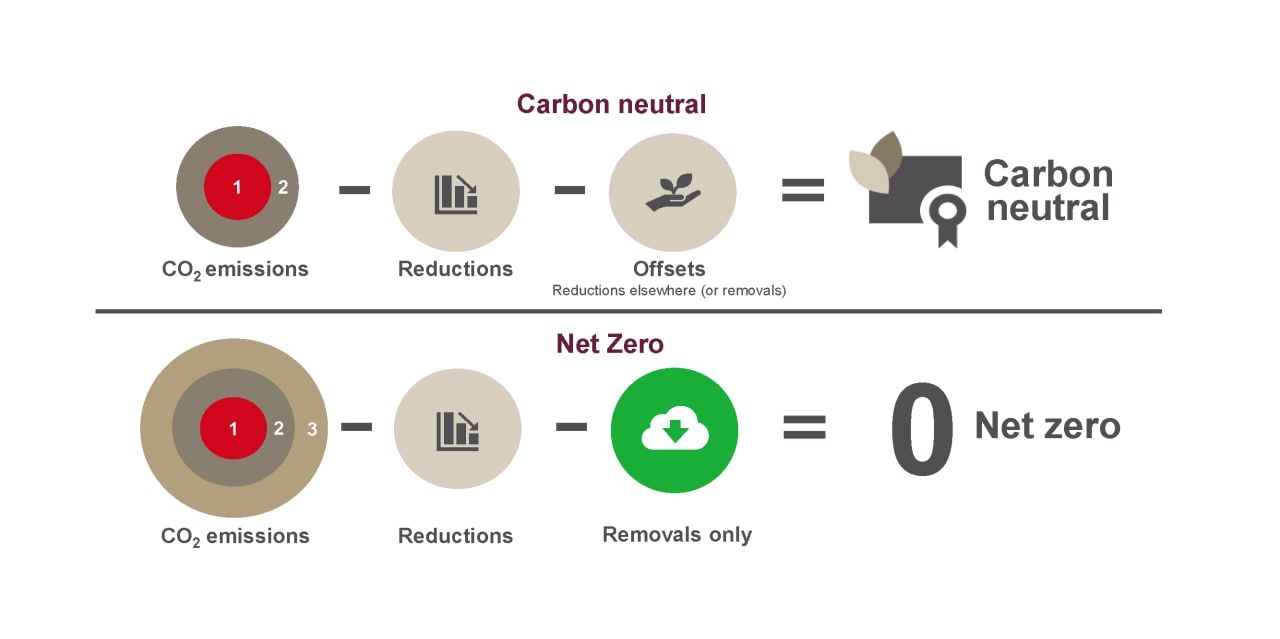 Carbon neutral

1 2 − − = Carbon neutral

$CO_2$ emissions

Reductions

Offsets
Reductions elsewhere (or removals)

Net Zero

1 2 3 − − = 0 Net zero

$CO_2$ emissions

Reductions

Removals only